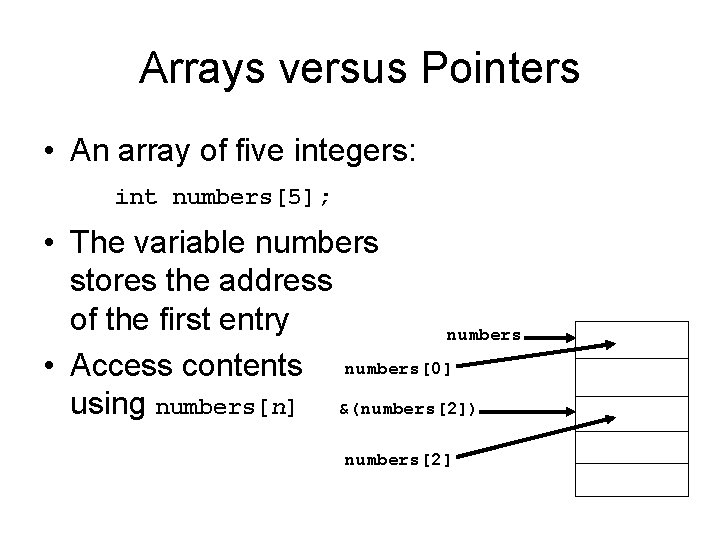 Arrays versus Pointers

• An array of five integers:

int numbers[5];

• The variable numbers stores the address of the first entry

• Access contents using numbers[n]

numbers

numbers[0]

&(numbers[2])

numbers[2]